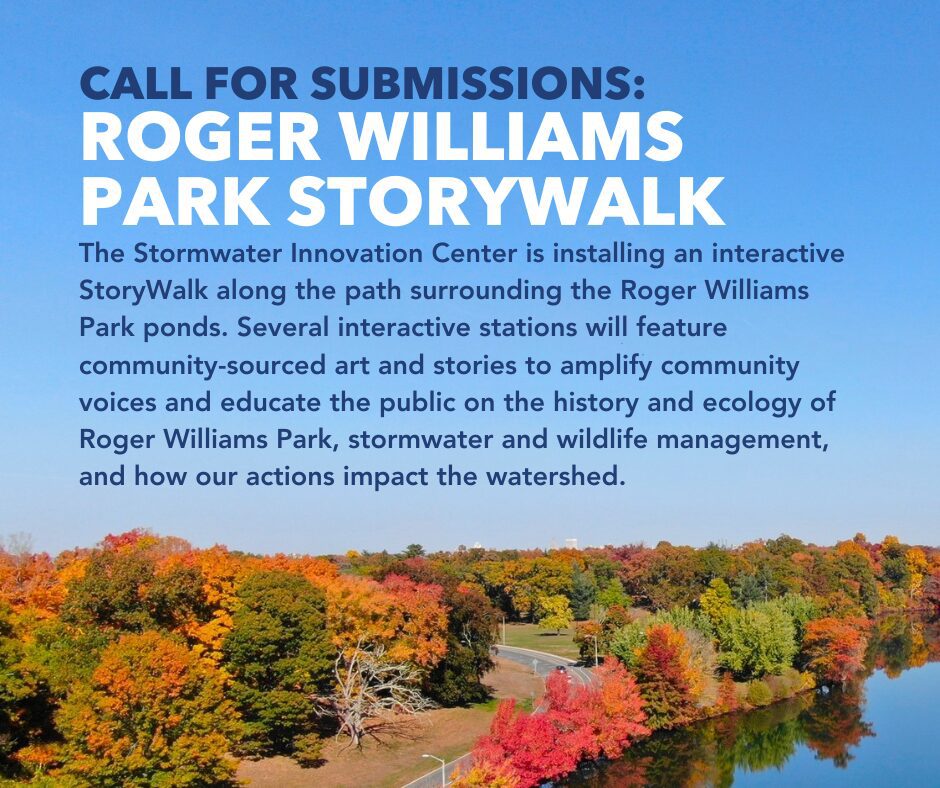 CALL FOR SUBMISSIONS:
ROGER WILLIAMS PARK STORYWALK

The Stormwater Innovation Center is installing an interactive StoryWalk along the path surrounding the Roger Williams Park ponds. Several interactive stations will feature community-sourced art and stories to amplify community voices and educate the public on the history and ecology of Roger Williams Park, stormwater and wildlife management, and how our actions impact the watershed.